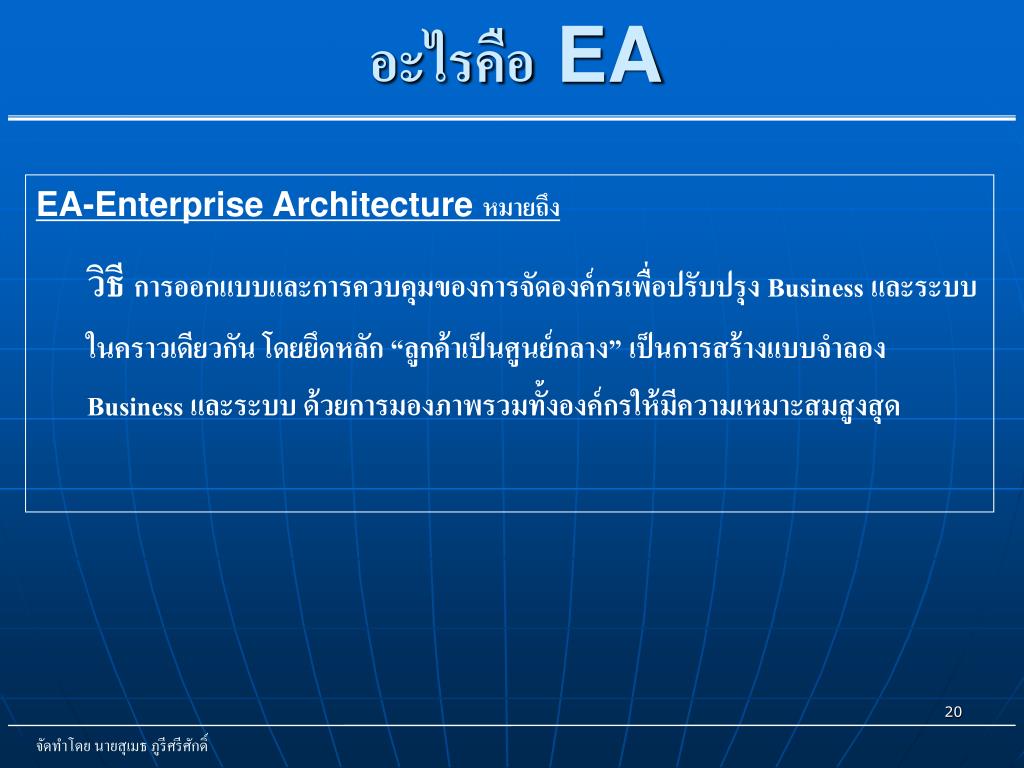 อะไรคือ EA

EA-Enterprise Architecture หมายถึง

วิธี การออกแบบและการควบคุมของการจัดองค์กรเพื่อปรับปรุง Business และระบบในคราวเดียวกัน โดยยึดหลัก “ลูกค้าเป็นศูนย์กลาง” เป็นการสร้างแบบจำลอง Business และระบบ ด้วยการมองภาพรวมทั้งองค์กรให้มีความเหมาะสมสูงสุด

20

จัดทำโดย นายสุเมธ ภูรีศรีศักดิ์